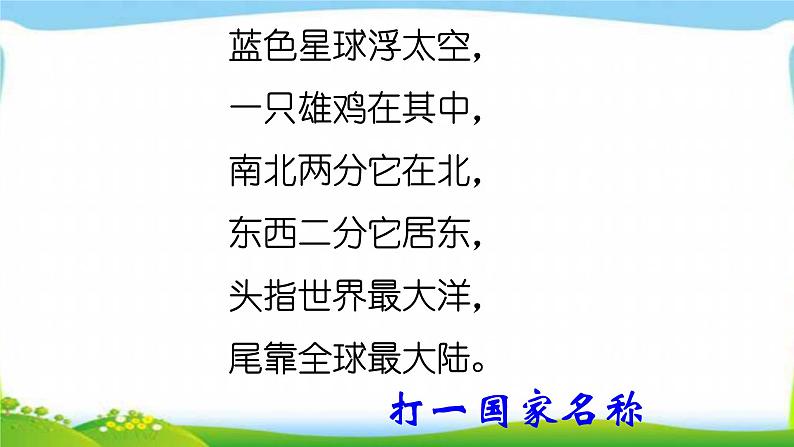 蓝色星球浮太空，
一只雄鸡在其中，
南北两分它在北，
东西二分它居东，
头指世界最大洋，
尾靠全球最大陆。

打一国家名称